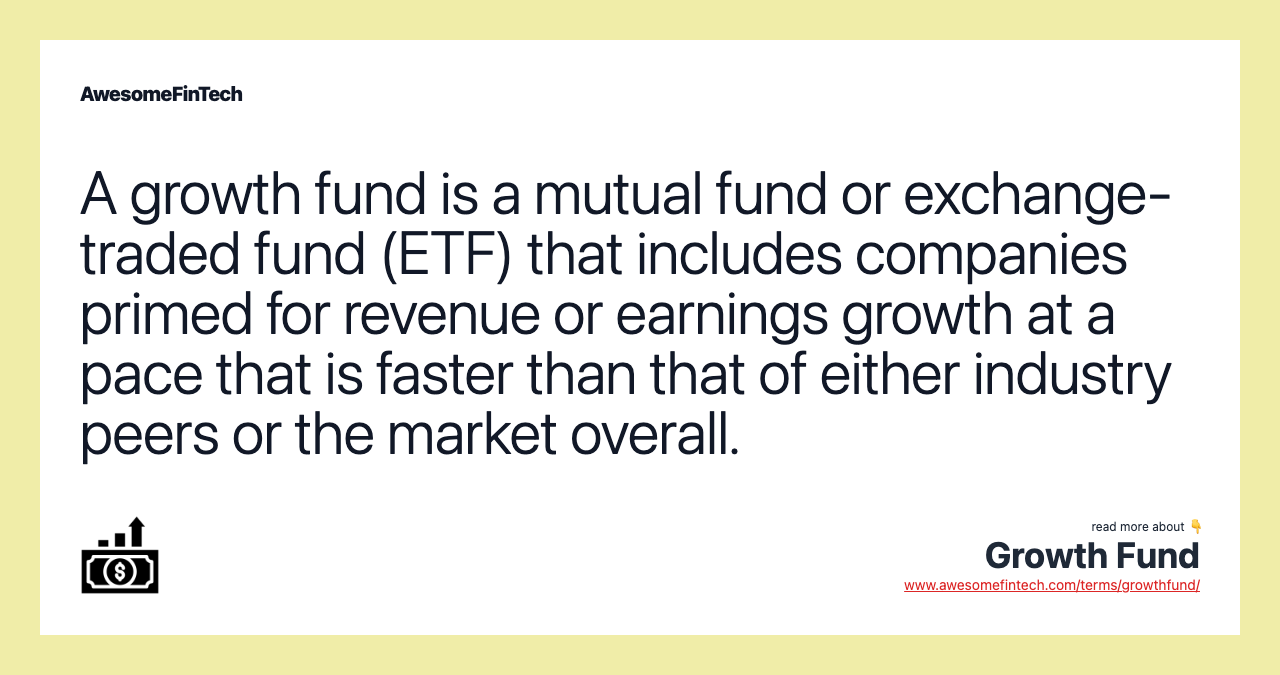 AwesomeFinTech

A growth fund is a mutual fund or exchange-traded fund (ETF) that includes companies primed for revenue or earnings growth at a pace that is faster than that of either industry peers or the market overall.

read more about 👇
Growth Fund
www.awesomefintech.com/terms/growthfund/